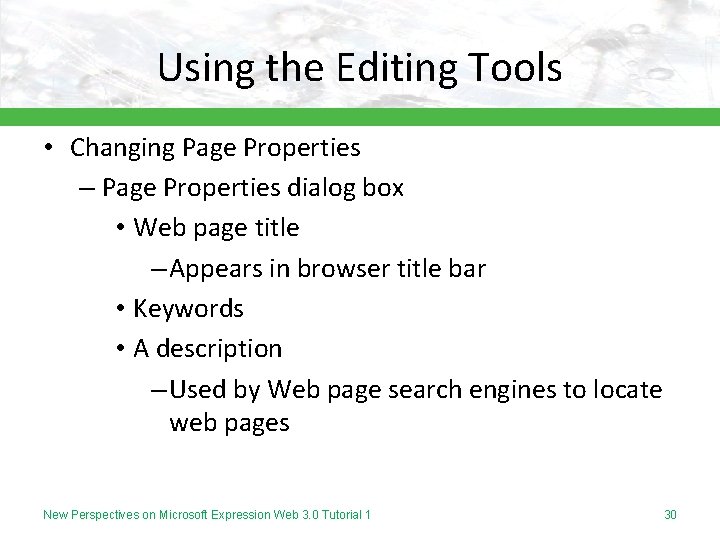 Using the Editing Tools

• Changing Page Properties
– Page Properties dialog box
• Web page title
– Appears in browser title bar
• Keywords
• A description
– Used by Web page search engines to locate web pages

New Perspectives on Microsoft Expression Web 3.0 Tutorial 1

30